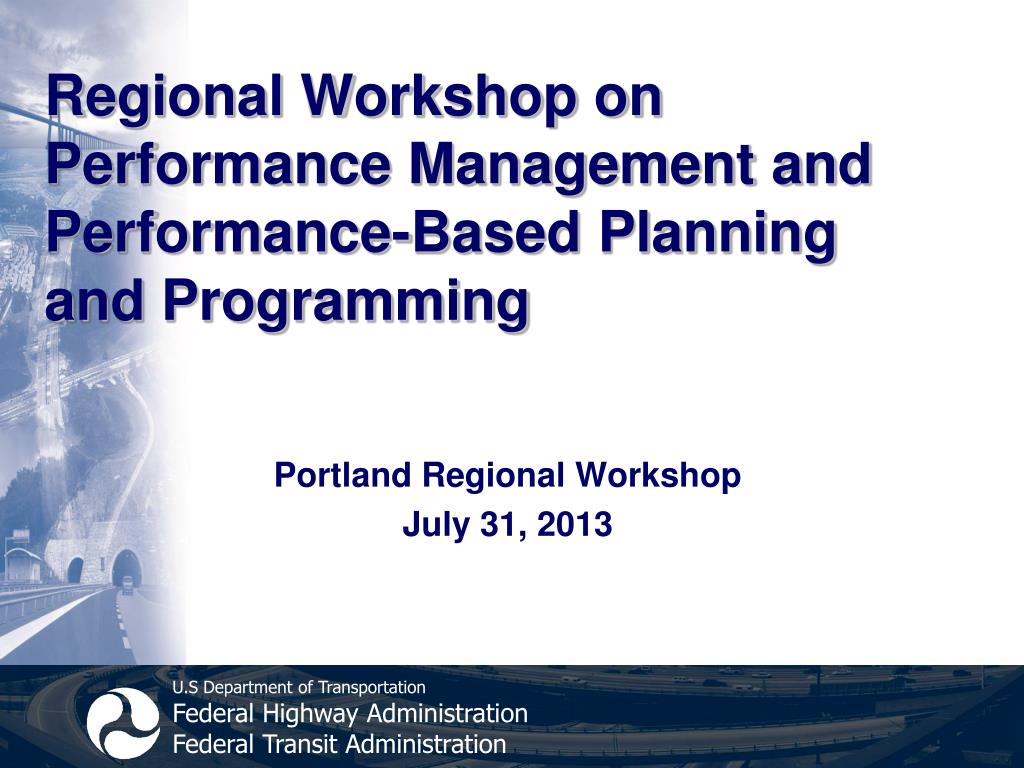 Regional Workshop on Performance Management and Performance-Based Planning and Programming

Portland Regional Workshop
July 31, 2013

U.S Department of Transportation
Federal Highway Administration
Federal Transit Administration